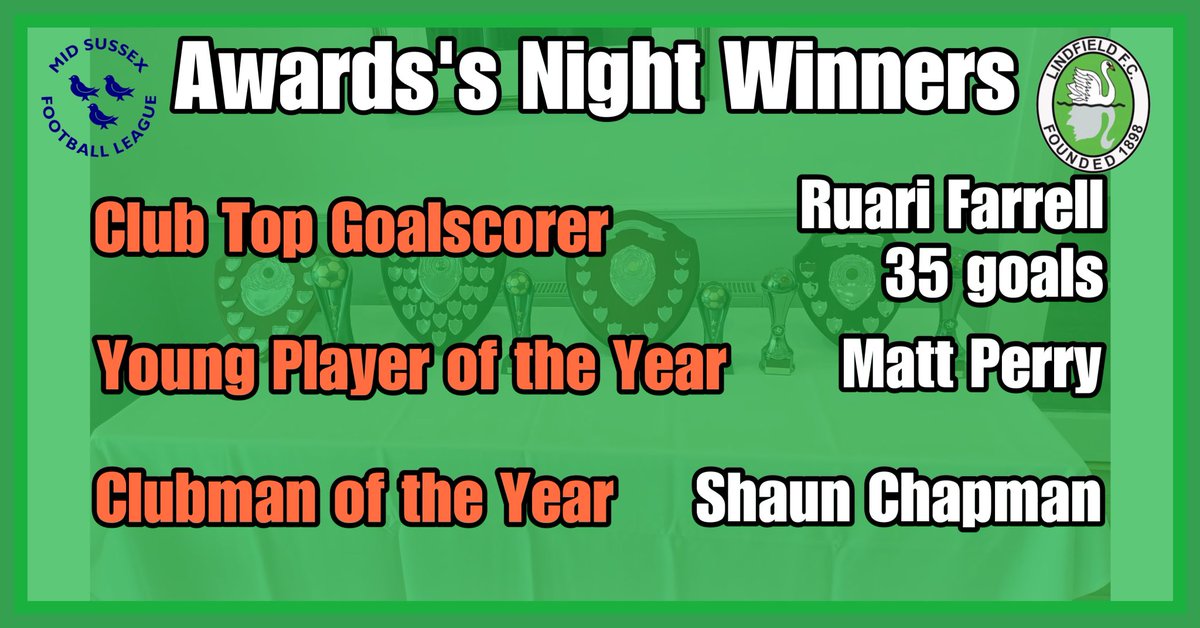 MID SUSSEX FOOTBALL LEAGUE

Awards's Night Winners

LINDFIELD F.C. FOUNDED 1898

Club Top Goalscorer

Ruari Farrell 35 goals

Young Player of the Year

Matt Perry

Clubman of the Year

Shaun Chapman